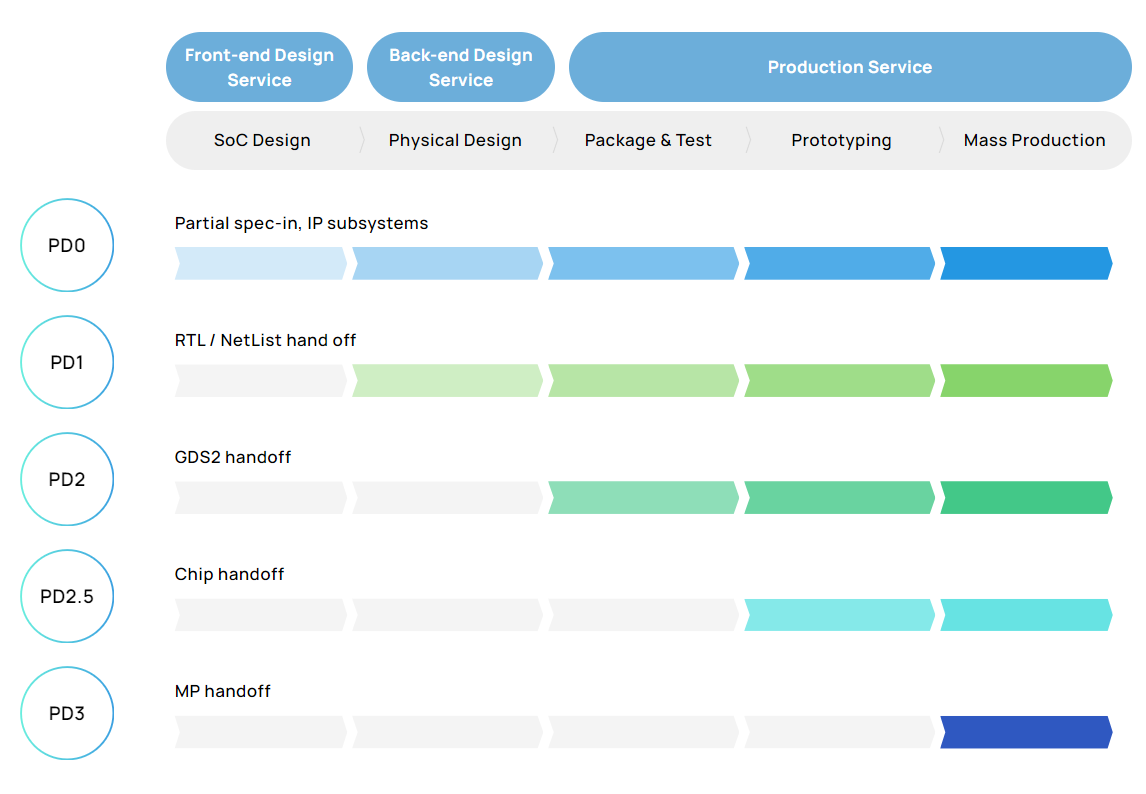 Front-end Design Service

Back-end Design Service

Production Service

SoC Design

Physical Design

Package & Test

Prototyping

Mass Production

PD0

Partial spec-in, IP subsystems

PD1

RTL / NetList hand off

PD2

GDS2 handoff

PD2.5

Chip handoff

PD3

MP handoff